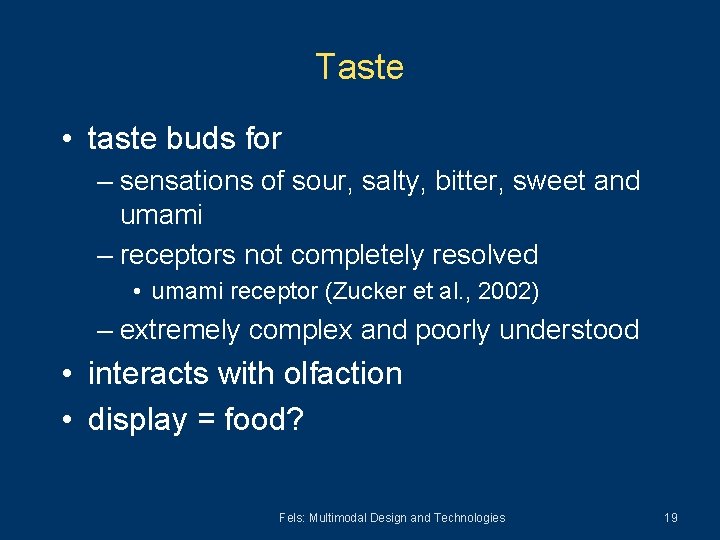 Taste

• taste buds for
– sensations of sour, salty, bitter, sweet and umami
– receptors not completely resolved
• umami receptor (Zucker et al., 2002)
– extremely complex and poorly understood
• interacts with olfaction
• display = food?

Fels: Multimodal Design and Technologies

19